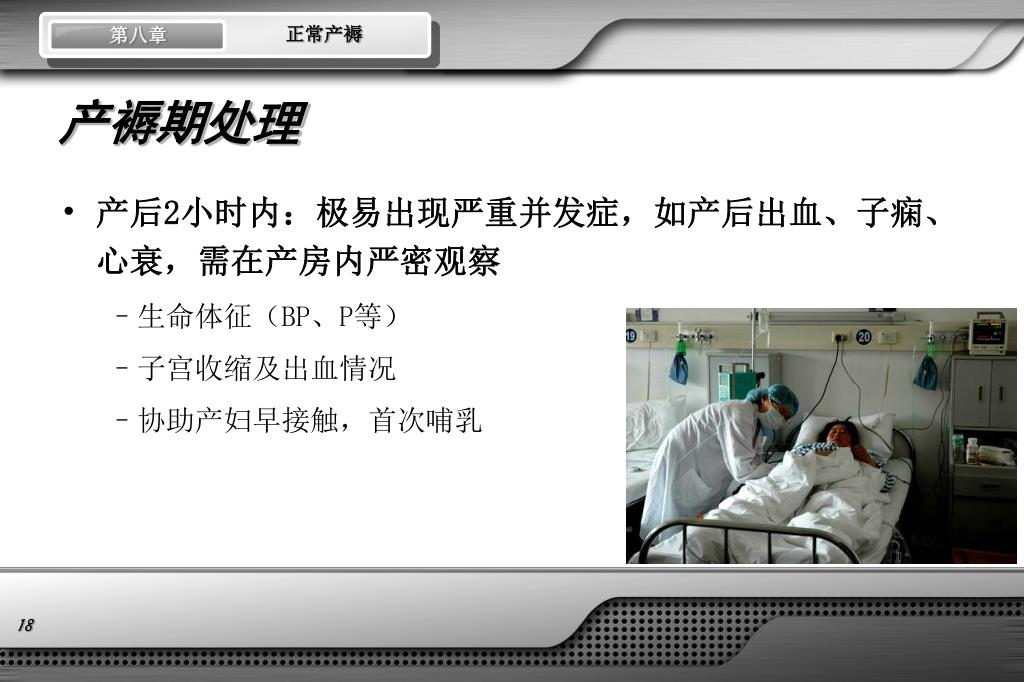 第八章
正常产褥

产褥期处理

• 产后2小时内：极易出现严重并发症，如产后出血、子痫、心衰，需在产房内严密观察
  – 生命体征（BP、P等）
  – 子宫收缩及出血情况
  – 协助产妇早接触，首次哺乳

20

18